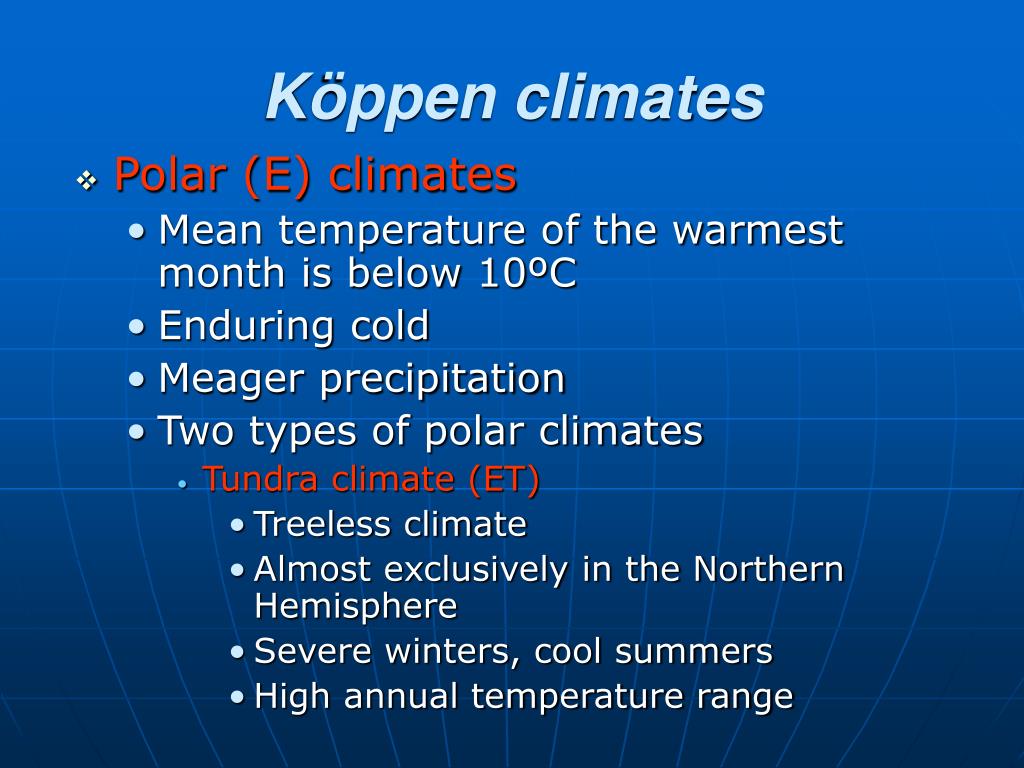 Köppen climates

❖ Polar (E) climates
• Mean temperature of the warmest month is below 10ºC
• Enduring cold
• Meager precipitation
• Two types of polar climates
• Tundra climate (ET)
• Treeless climate
• Almost exclusively in the Northern Hemisphere
• Severe winters, cool summers
• High annual temperature range